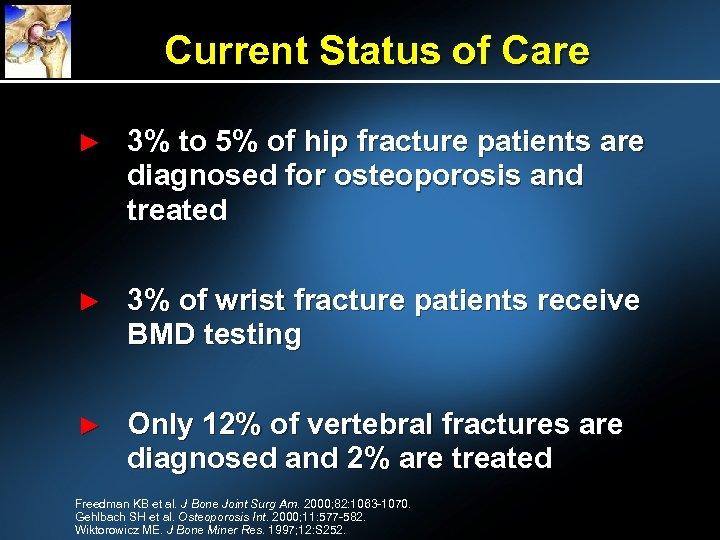 Current Status of Care

► 3% to 5% of hip fracture patients are diagnosed for osteoporosis and treated

► 3% of wrist fracture patients receive BMD testing

► Only 12% of vertebral fractures are diagnosed and 2% are treated

Freedman KB et al. J Bone Joint Surg Am. 2000;82:1063-1070.
Gehlbach SH et al. Osteoporosis Int. 2000;11:577-582.
Wiktorowicz ME. J Bone Miner Res. 1997;12:S252.